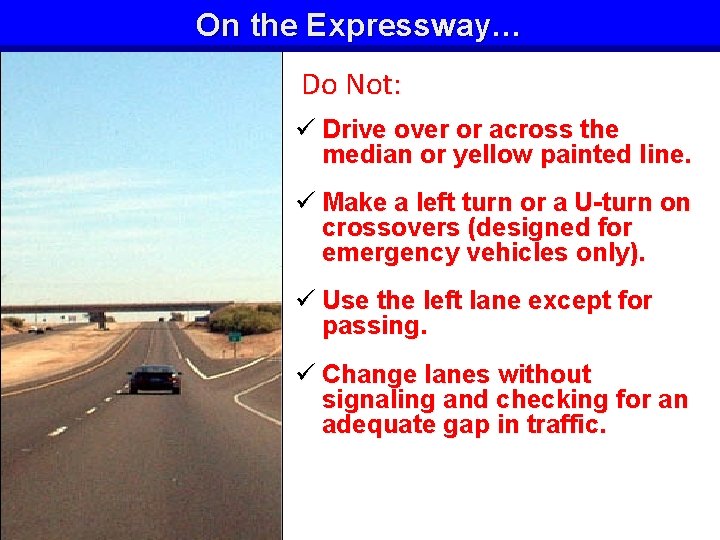 On the Expressway…

Do Not:

✓ Drive over or across the median or yellow painted line.

✓ Make a left turn or a U-turn on crossovers (designed for emergency vehicles only).

✓ Use the left lane except for passing.

✓ Change lanes without signaling and checking for an adequate gap in traffic.